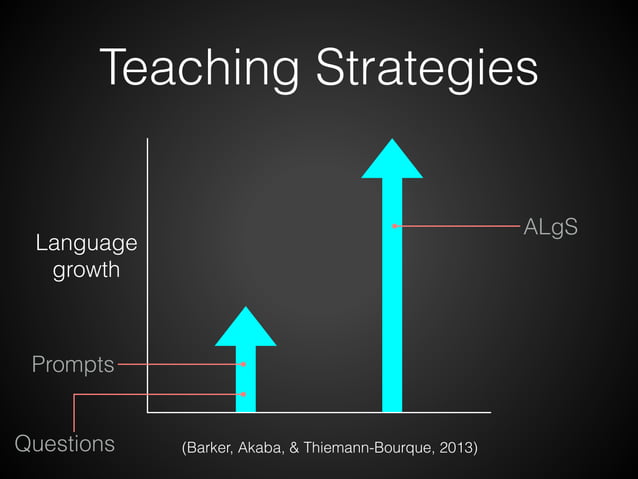 Teaching Strategies

Language growth

ALgS

Prompts

Questions

(Barker, Akaba, & Thiemann-Bourque, 2013)